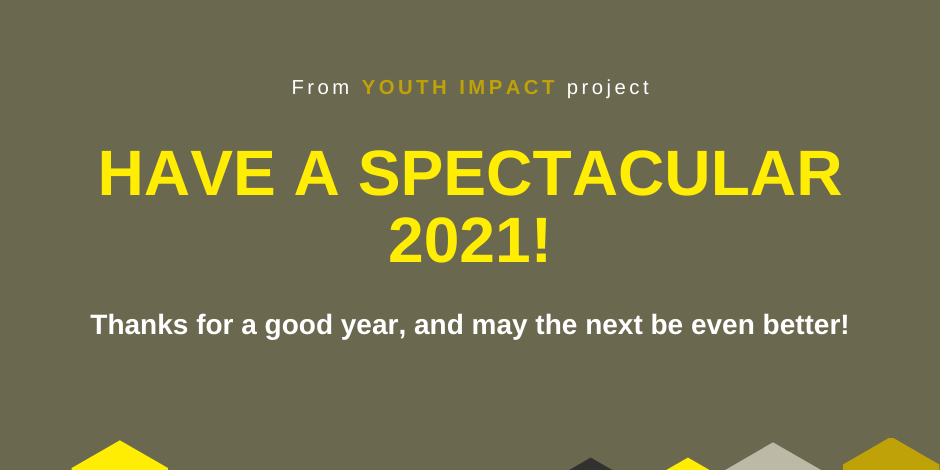 From YOUTH IMPACT project

HAVE A SPECTACULAR 2021!

Thanks for a good year, and may the next be even better!